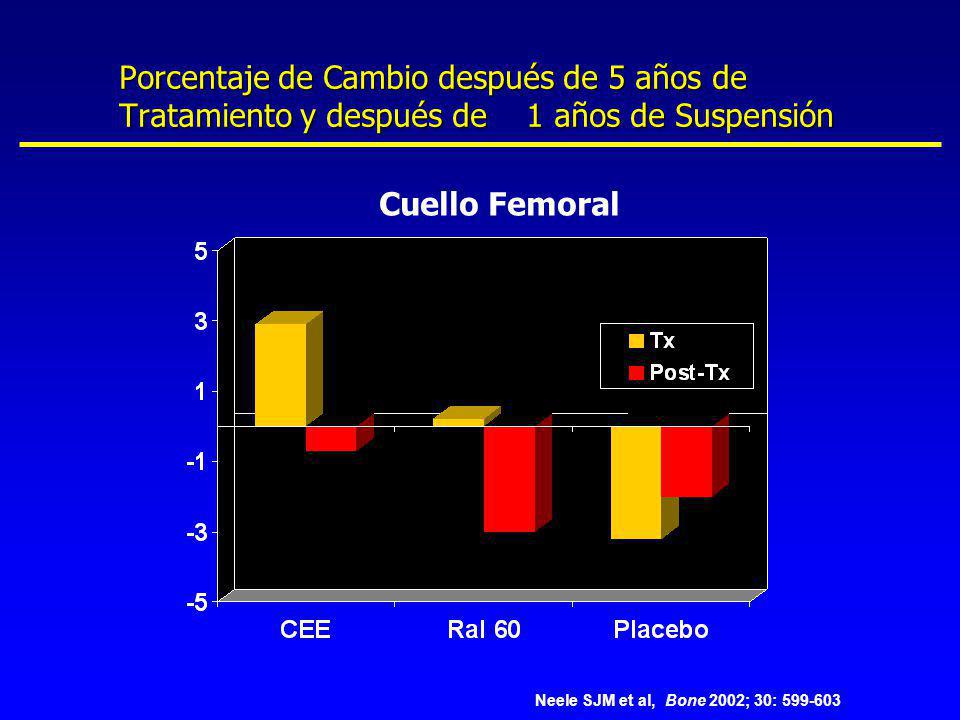 Porcentaje de Cambio después de 5 años de Tratamiento y después de 1 años de Suspensión

Cuello Femoral

5
3
1
-1
-3
-5

Tx
Post-Tx

CEE
Ral 60
Placebo

Neele SJM et al, Bone 2002; 30: 599-603